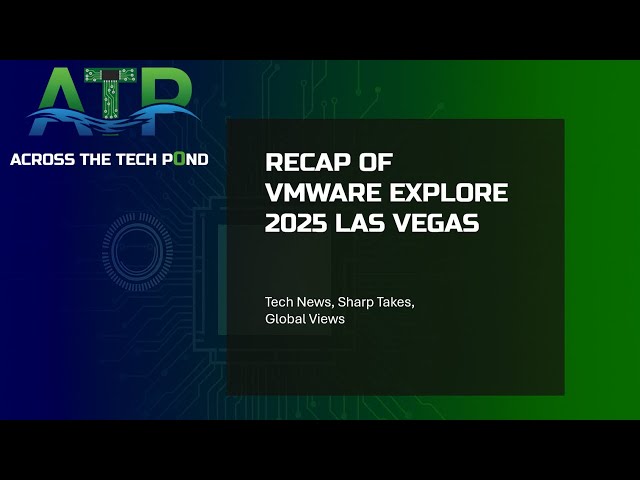 ATP

ACROSS THE TECH POND

RECAP OF VMWARE EXPLORE 2025 LAS VEGAS

Tech News, Sharp Takes, Global Views